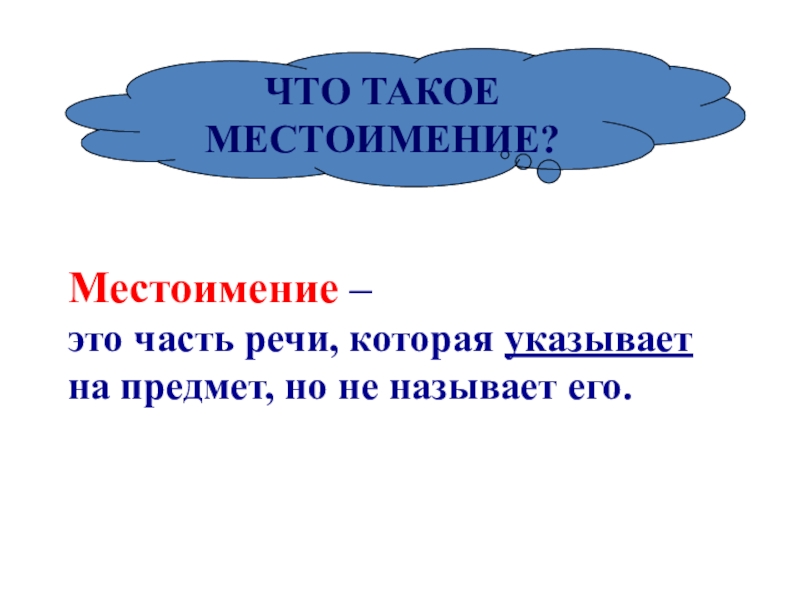 ЧТО ТАКОЕ МЕСТОИМЕНИЕ?

Местоимение –
это часть речи, которая указывает на предмет, но не называет его.